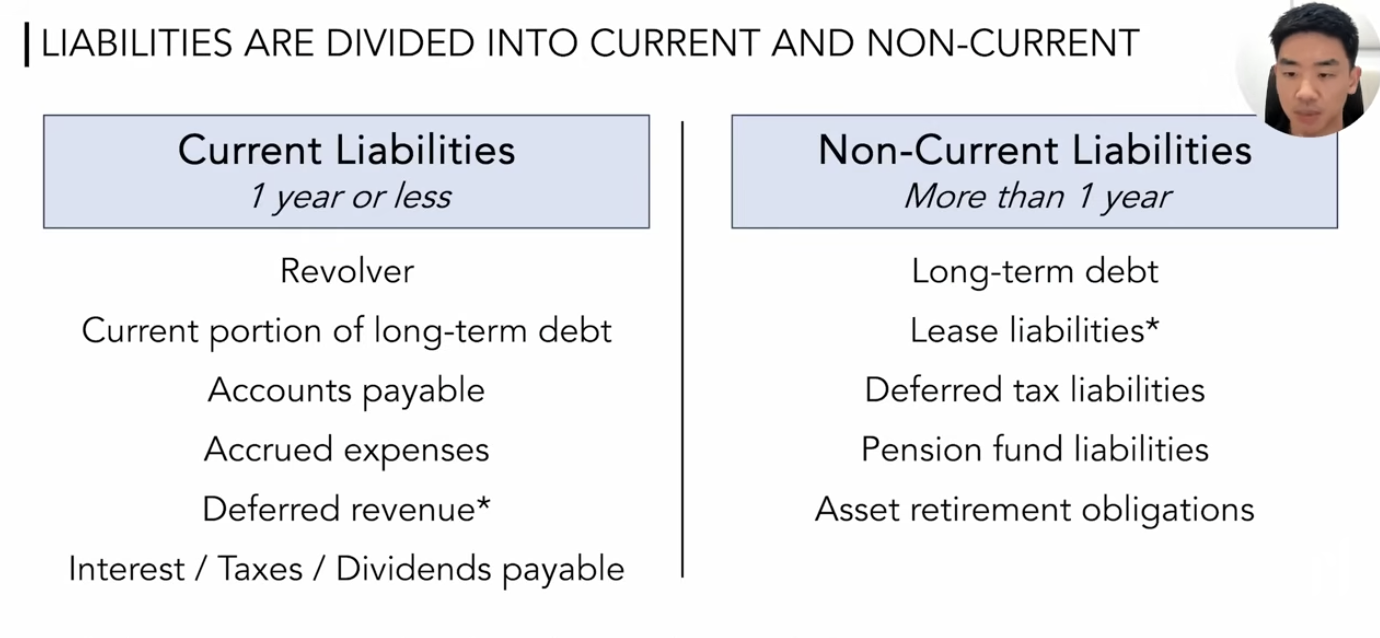 LIABILITIES ARE DIVIDED INTO CURRENT AND NON-CURRENT

Current Liabilities
1 year or less

Revolver
Current portion of long-term debt
Accounts payable
Accrued expenses
Deferred revenue*
Interest / Taxes / Dividends payable

Non-Current Liabilities
More than 1 year

Long-term debt
Lease liabilities*
Deferred tax liabilities
Pension fund liabilities
Asset retirement obligations